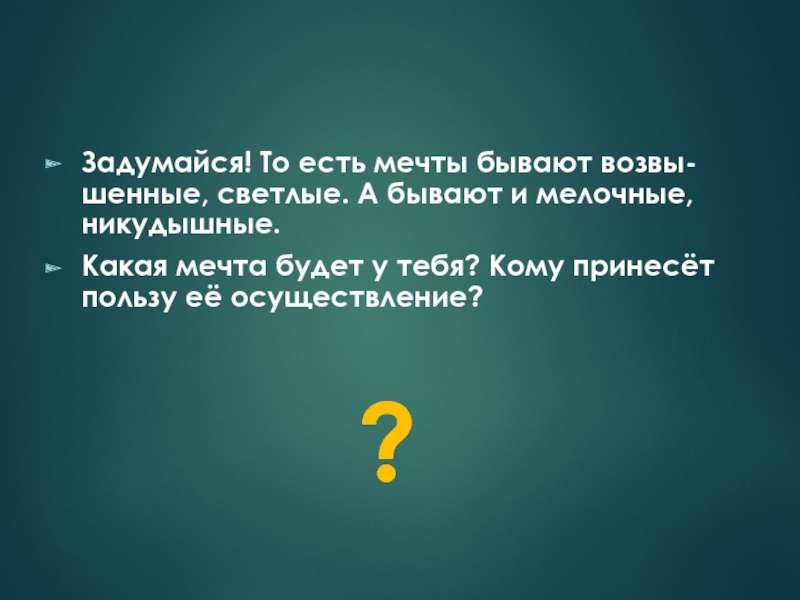 Задумайся! То есть мечты бывают возвышенные, светлые. А бывают и мелочные, никудышные.

Какая мечта будет у тебя? Кому принесёт пользу её осуществление?

?